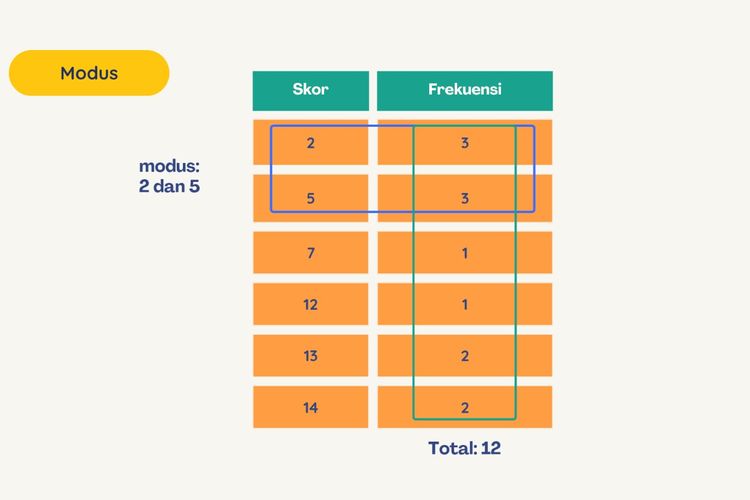 Modus

modus:
2 dan 5

| Skor | Frekuensi |
|---|---|
| 2 | 3 |
| 5 | 3 |
| 7 | 1 |
| 12 | 1 |
| 13 | 2 |
| 14 | 2 |

Total: 12